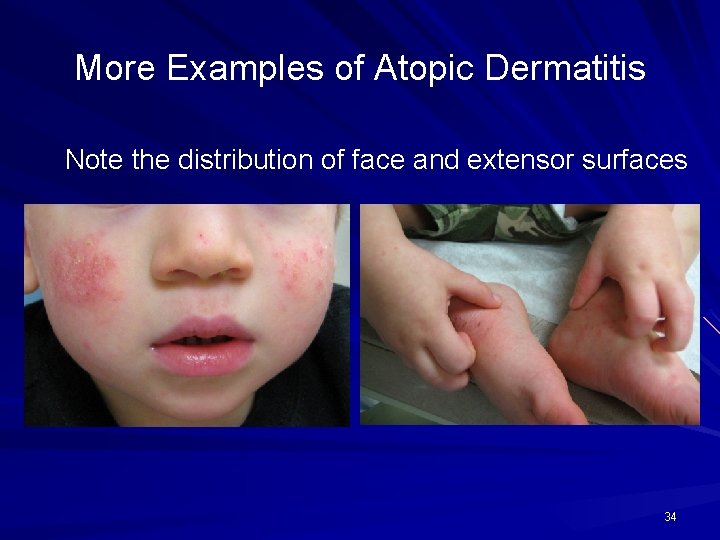 More Examples of Atopic Dermatitis

Note the distribution of face and extensor surfaces

34